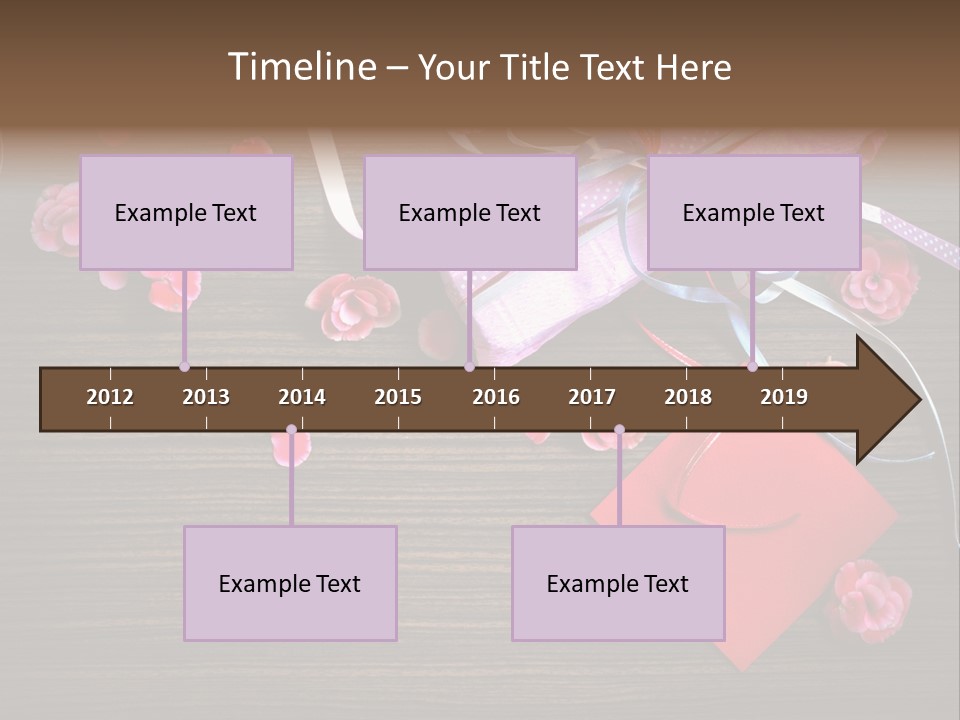 Timeline – Your Title Text Here

Example Text

Example Text

Example Text

2012 2013 2014 2015 2016 2017 2018 2019

Example Text

Example Text